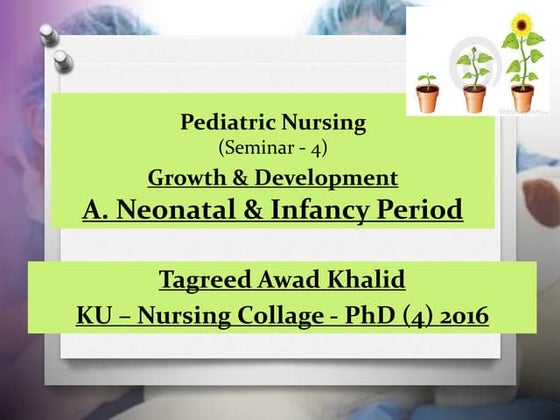 Pediatric Nursing
(Seminar - 4)
Growth & Development
A. Neonatal & Infancy Period

Tagreed Awad Khalid
KU – Nursing Collage - PhD (4) 2016